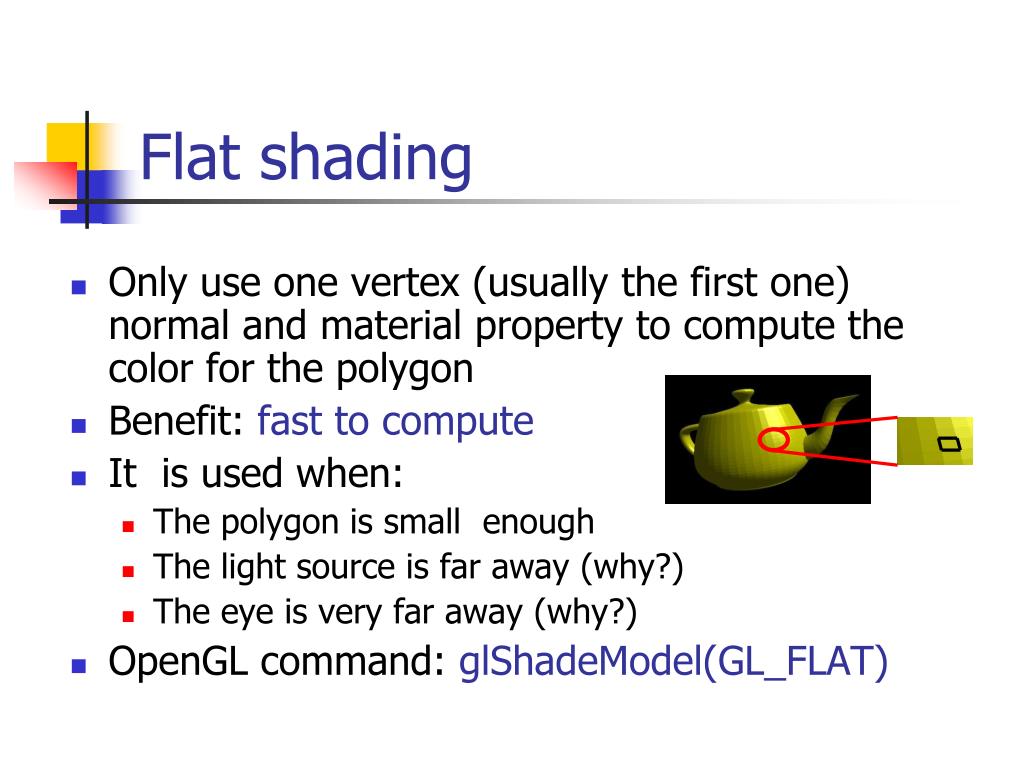 Flat shading

- Only use one vertex (usually the first one) normal and material property to compute the color for the polygon
- Benefit: fast to compute
- It is used when:
  - The polygon is small enough
  - The light source is far away (why?)
  - The eye is very far away (why?)
- OpenGL command: glShadeModel(GL_FLAT)